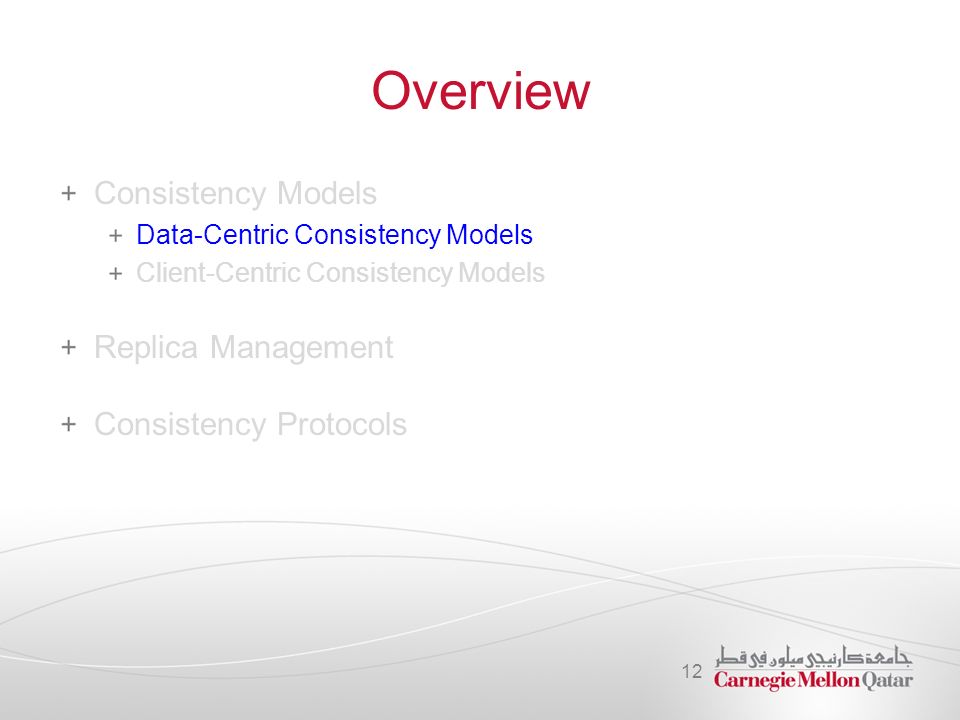 Overview

+ Consistency Models
  + Data-Centric Consistency Models
  + Client-Centric Consistency Models

+ Replica Management

+ Consistency Protocols

12

جامعة كارنيجي ميلون في قطر
Carnegie Mellon Qatar